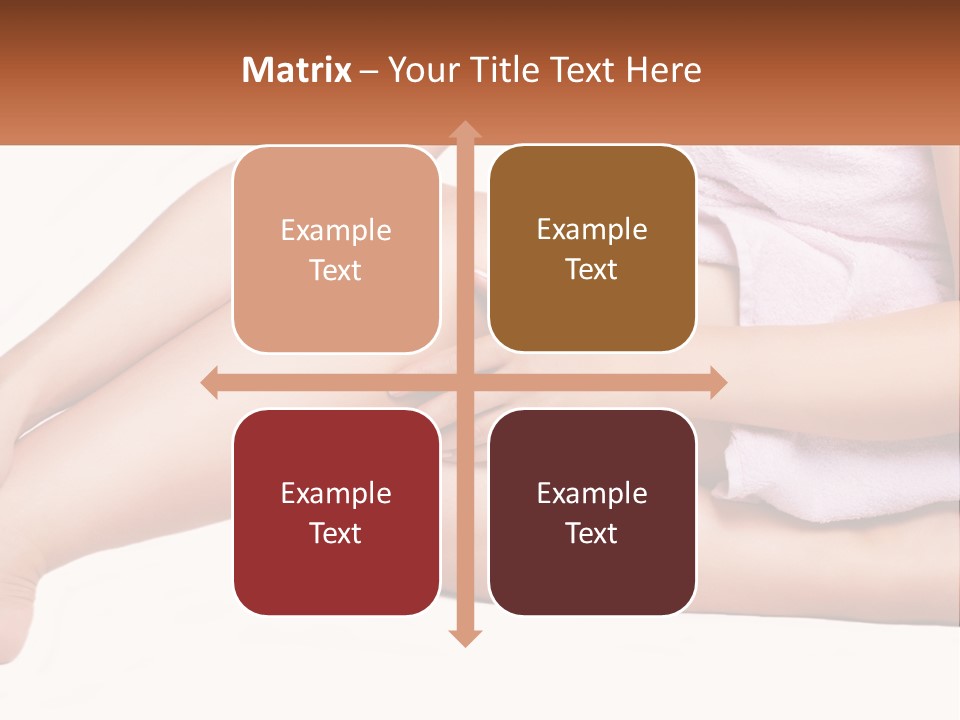 Matrix – Your Title Text Here

Example Text

Example Text

Example Text

Example Text